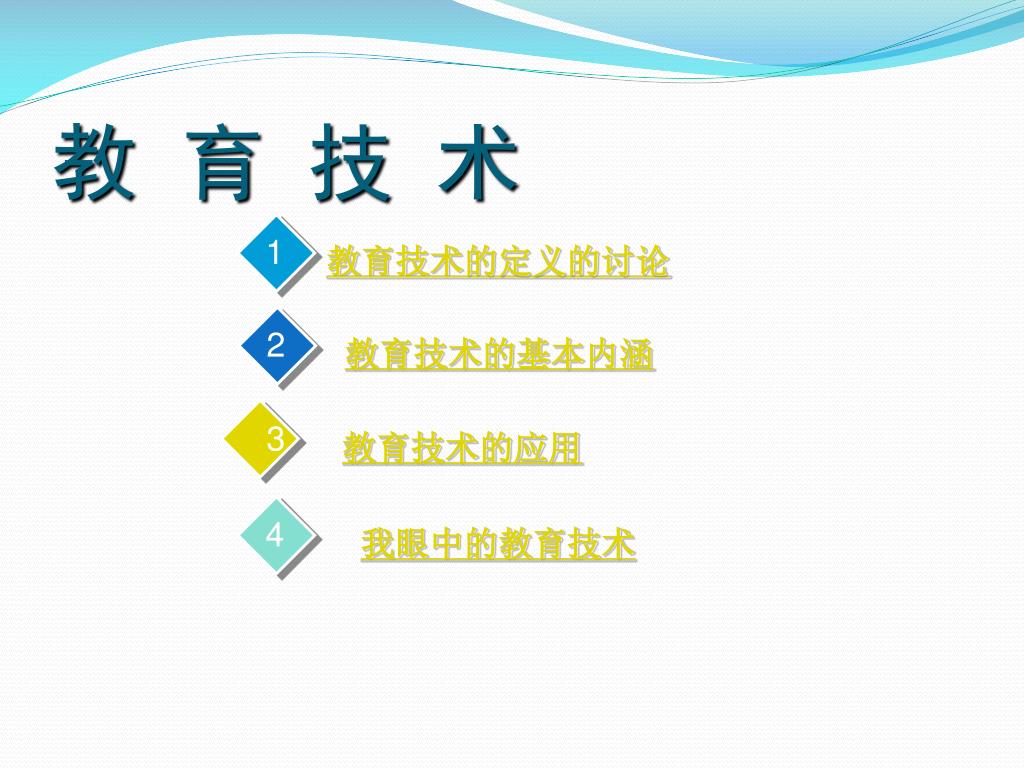 教 育 技 术

1 教育技术的定义的讨论

2 教育技术的基本内涵

3 教育技术的应用

4 我眼中的教育技术